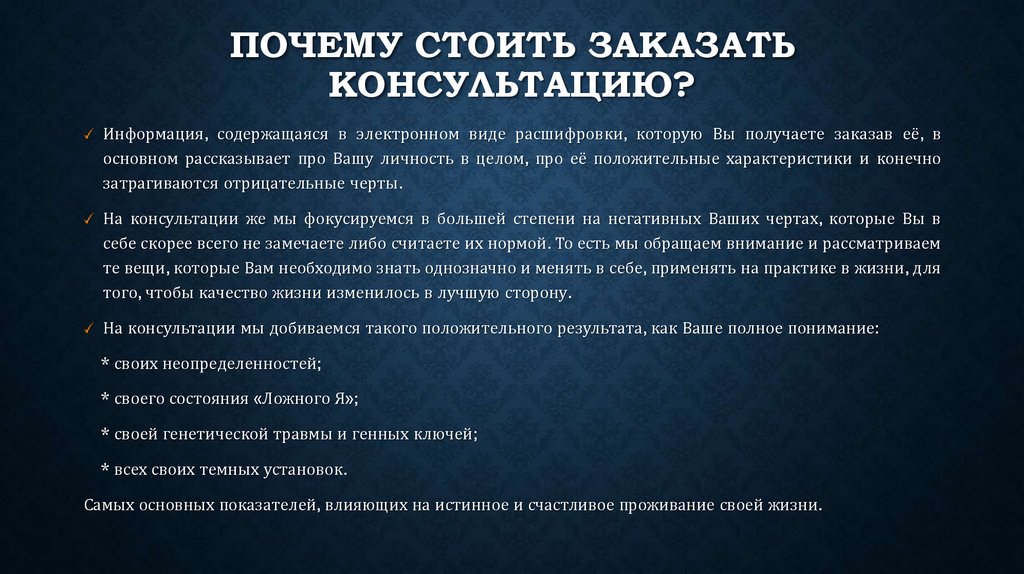 ПОЧЕМУ СТОИТЬ ЗАКАЗАТЬ КОНСУЛЬТАЦИЮ?

✓ Информация, содержащаяся в электронном виде расшифровки, которую Вы получаете заказав её, в основном рассказывает про Вашу личность в целом, про её положительные характеристики и конечно затрагиваются отрицательные черты.

✓ На консультации же мы фокусируемся в большей степени на негативных Ваших чертах, которые Вы в себе скорее всего не замечаете либо считаете их нормой. То есть мы обращаем внимание и рассматриваем те вещи, которые Вам необходимо знать однозначно и менять в себе, применять на практике в жизни, для того, чтобы качество жизни изменилось в лучшую сторону.

✓ На консультации мы добиваемся такого положительного результата, как Ваше полное понимание:

* своих неопределенностей;

* своего состояния «Ложного Я»;

* своей генетической травмы и генных ключей;

* всех своих темных установок.

Самых основных показателей, влияющих на истинное и счастливое проживание своей жизни.